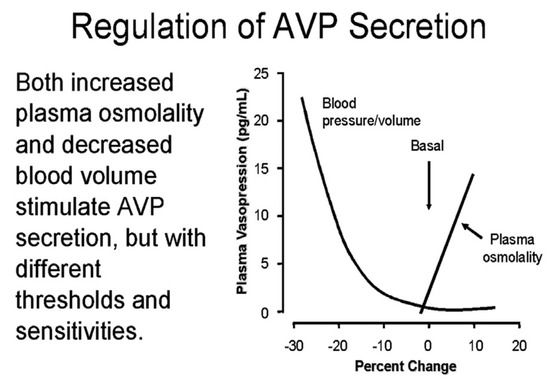 Regulation of AVP Secretion

Both increased plasma osmolality and decreased blood volume stimulate AVP secretion, but with different thresholds and sensitivities.

Plasma Vasopression (pg/mL)

25
20
15
10
5
0

Blood pressure/volume

Basal

Plasma osmolality

-30 -20 -10 0 10 20

Percent Change